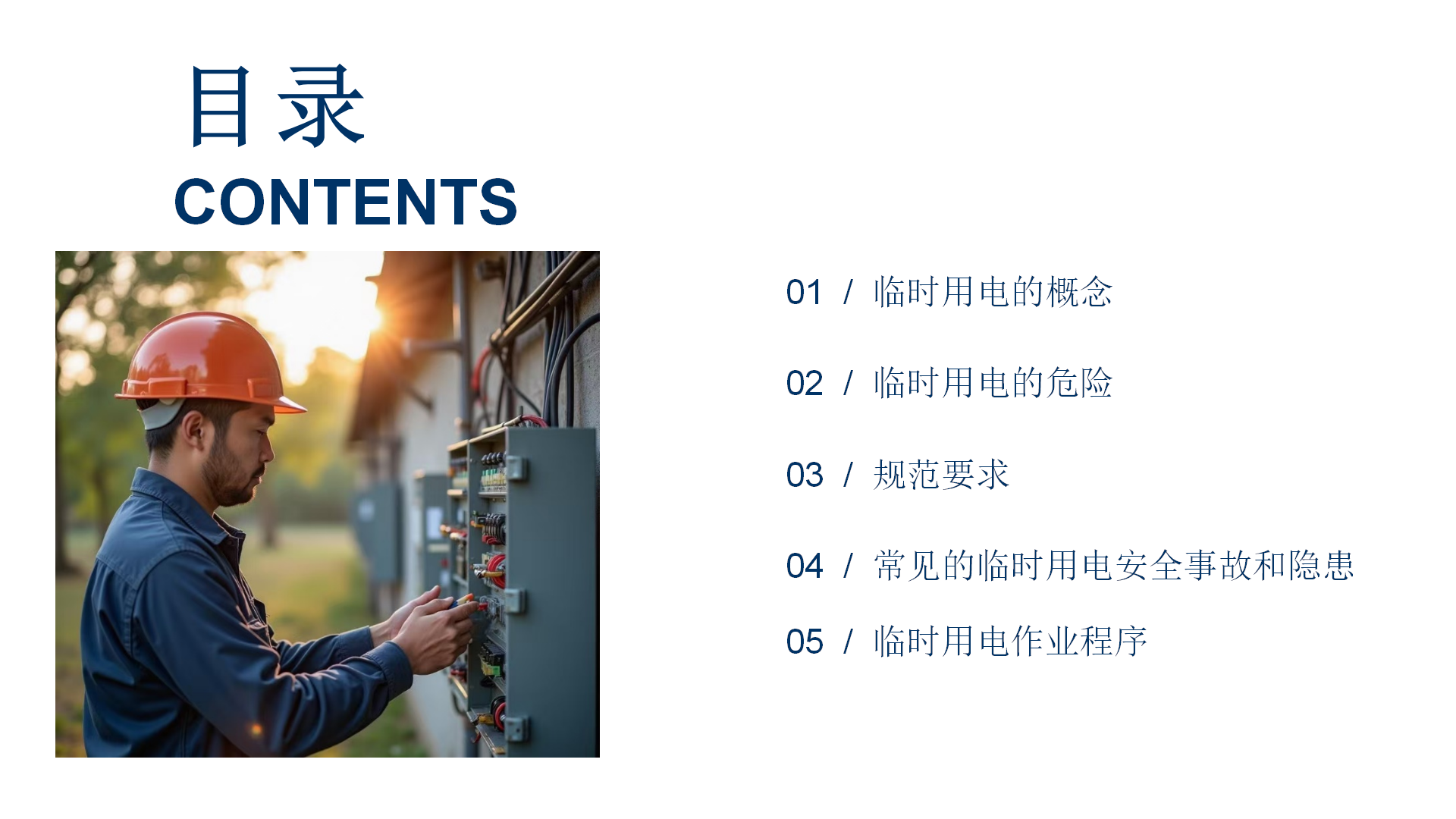 目录
CONTENTS

01 / 临时用电的概念

02 / 临时用电的危险

03 / 规范要求

04 / 常见的临时用电安全事故和隐患

05 / 临时用电作业程序